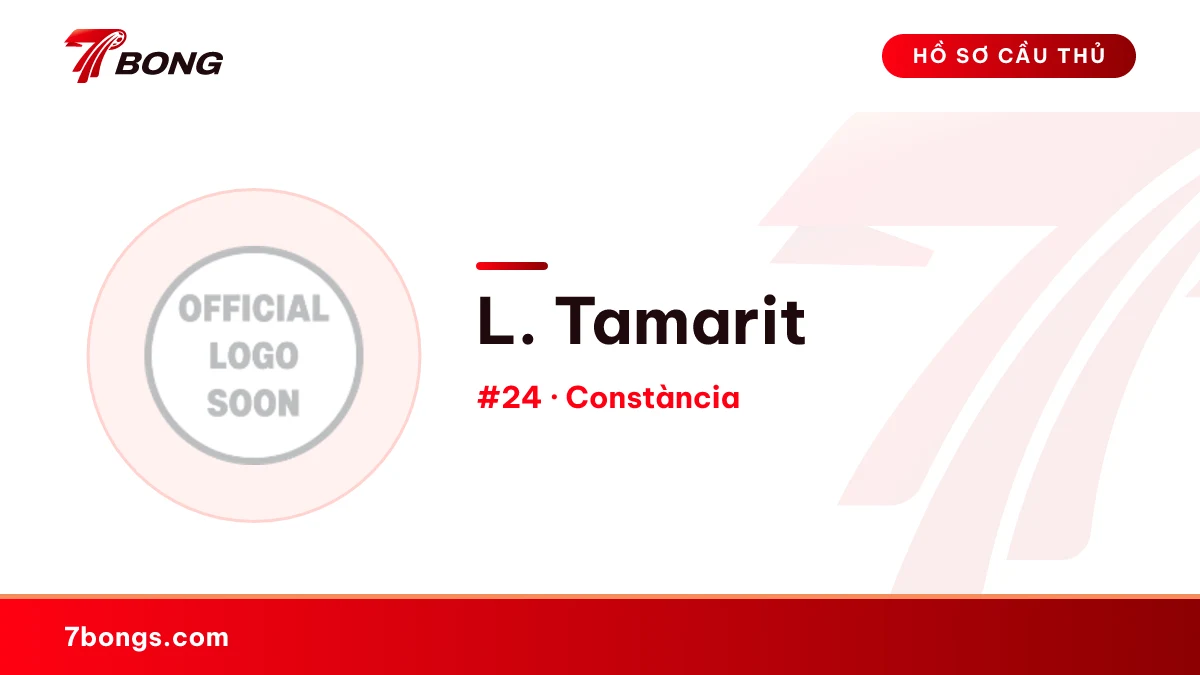 7BONG

HỒ SƠ CẦU THỦ

OFFICIAL
LOGO
SOON

L. Tamarit

#24 · Constància

7bongs.com